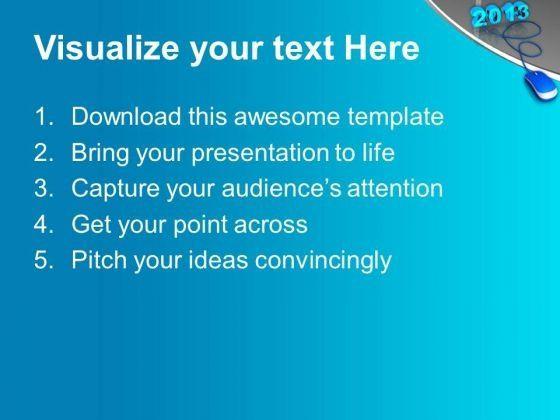 2013

Visualize your text Here

1. Download this awesome template
2. Bring your presentation to life
3. Capture your audience's attention
4. Get your point across
5. Pitch your ideas convincingly